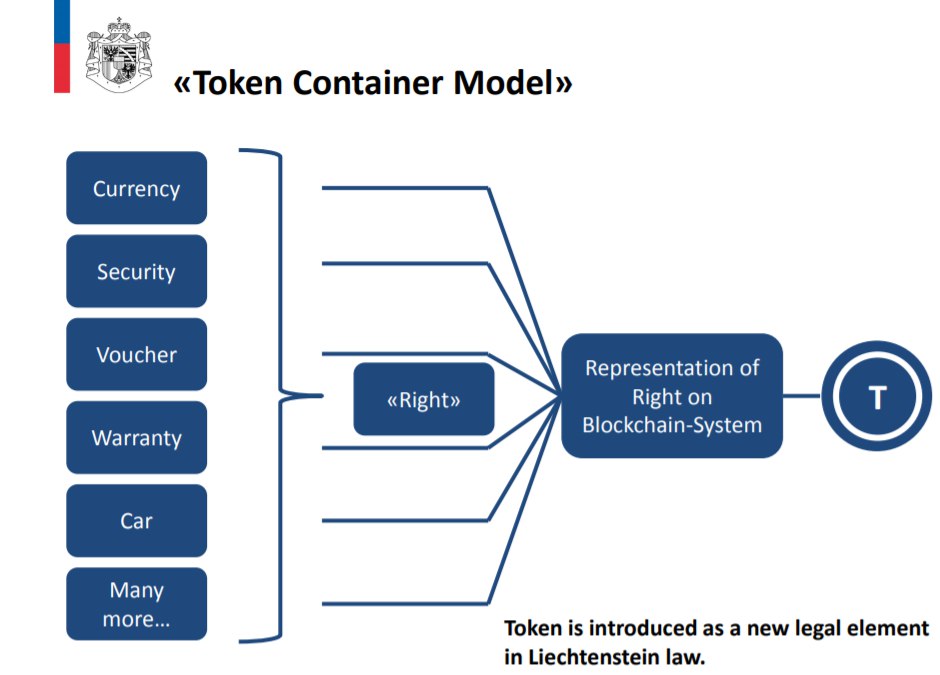 «Token Container Model»

Currency

Security

Voucher

Warranty

Car

Many more…

«Right»

Representation of Right on Blockchain-System

T

Token is introduced as a new legal element in Liechtenstein law.